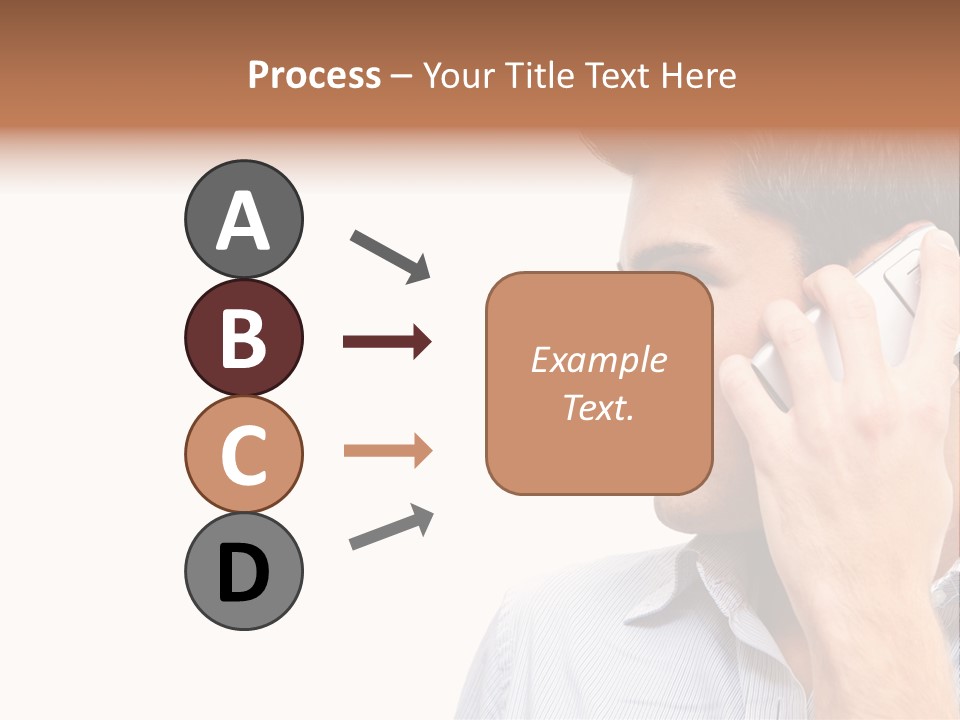 Process – Your Title Text Here

A

B

C

D

Example Text.